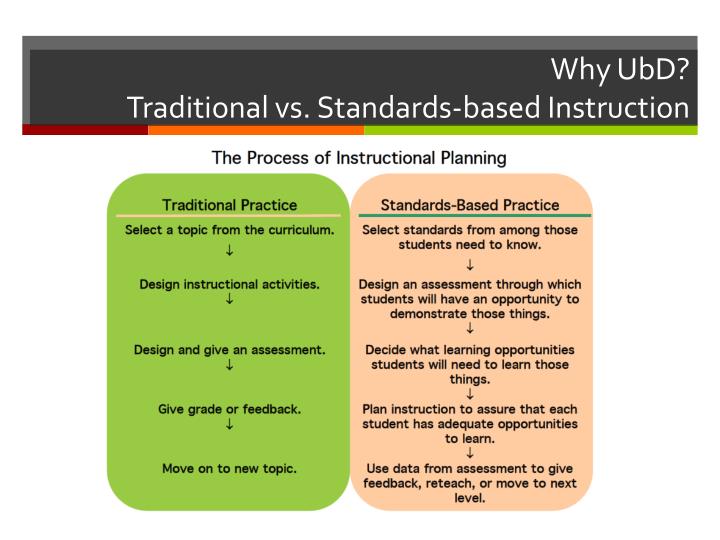 Why UbD?
Traditional vs. Standards-based Instruction

The Process of Instructional Planning

Traditional Practice

Select a topic from the curriculum.
↓
Design instructional activities.
↓
Design and give an assessment.
↓
Give grade or feedback.
↓
Move on to new topic.

Standards-Based Practice

Select standards from among those students need to know.
↓
Design an assessment through which students will have an opportunity to demonstrate those things.
↓
Decide what learning opportunities students will need to learn those things.
↓
Plan instruction to assure that each student has adequate opportunities to learn.
↓
Use data from assessment to give feedback, reteach, or move to next level.